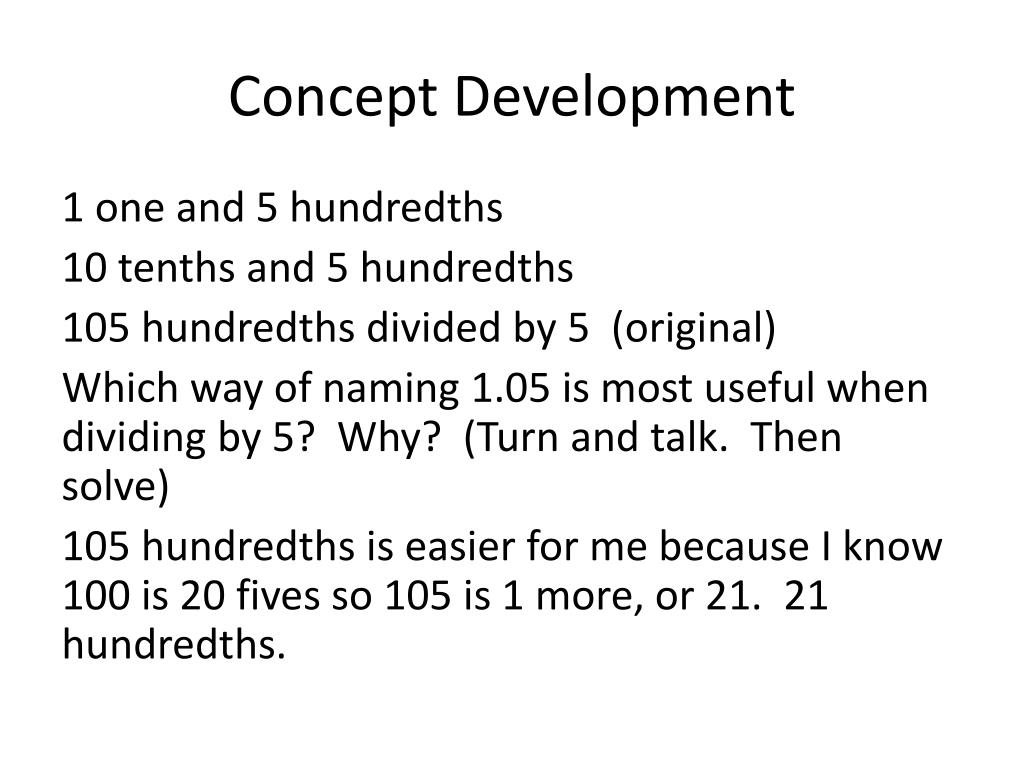 Concept Development

1 one and 5 hundredths

10 tenths and 5 hundredths

105 hundredths divided by 5 (original)

Which way of naming 1.05 is most useful when dividing by 5? Why? (Turn and talk. Then solve)

105 hundredths is easier for me because I know 100 is 20 fives so 105 is 1 more, or 21. 21 hundredths.